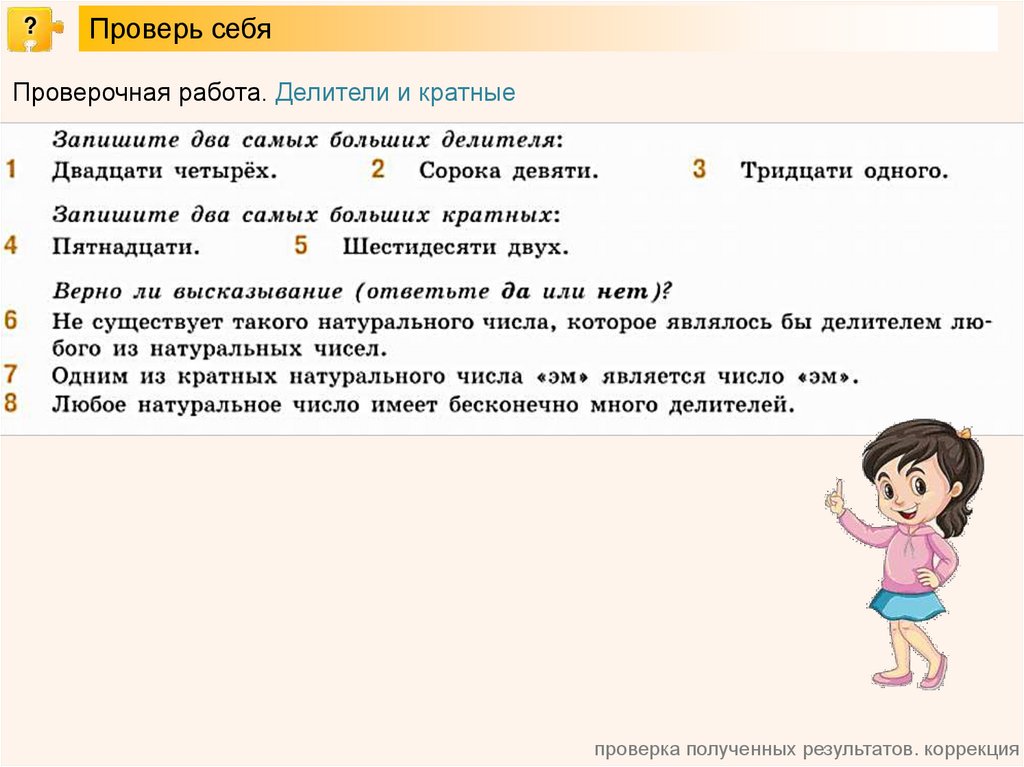 ?

Проверь себя

Проверочная работа. Делители и кратные

Запишите два самых больших делителя:

1 Двадцати четырёх. 2 Сорока девяти. 3 Тридцати одного.

Запишите два самых больших кратных:

4 Пятнадцати. 5 Шестидесяти двух.

Верно ли высказывание (ответьте да или нет)?

6 Не существует такого натурального числа, которое являлось бы делителем любого из натуральных чисел.

7 Одним из кратных натурального числа «эм» является число «эм».

8 Любое натуральное число имеет бесконечно много делителей.

проверка полученных результатов. коррекция